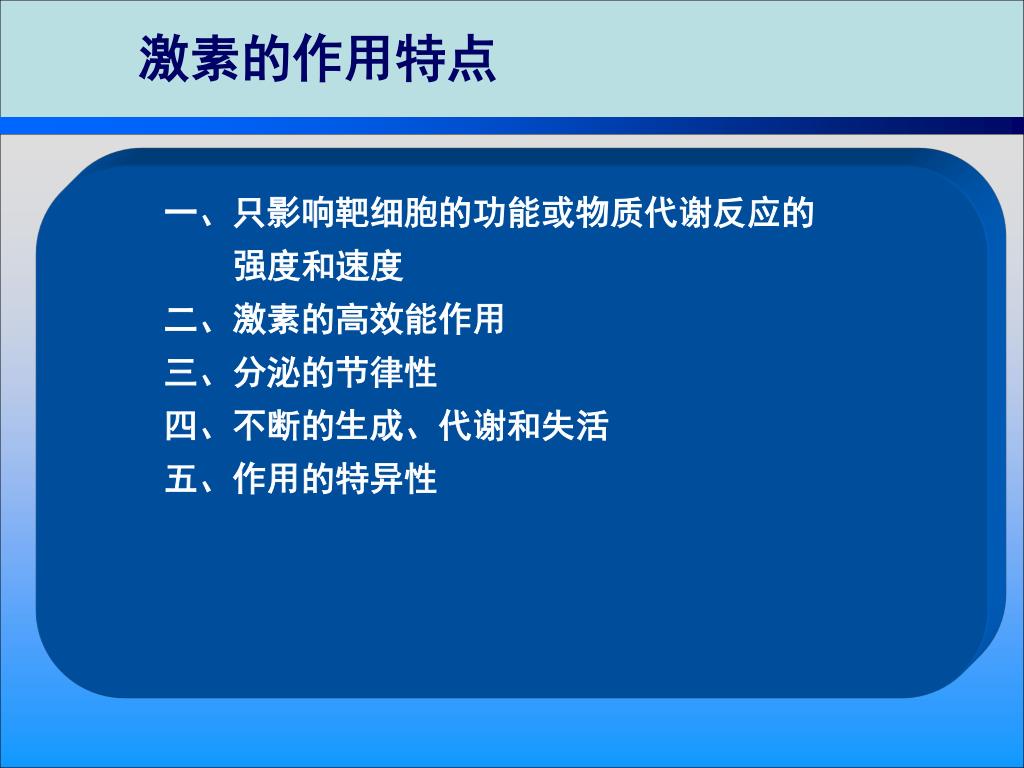 激素的作用特点

一、只影响靶细胞的功能或物质代谢反应的强度和速度
二、激素的高效能作用
三、分泌的节律性
四、不断的生成、代谢和失活
五、作用的特异性